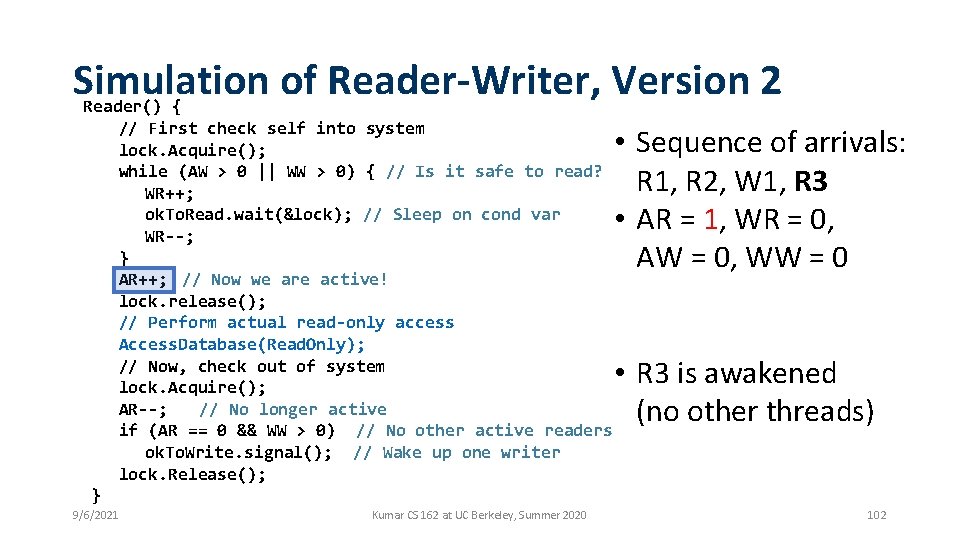 Simulation of Reader-Writer, Version 2

Reader() {
// First check self into system
lock.Acquire();
while (AW > 0 || WW > 0) { // Is it safe to read?
WR++;
okToRead.wait(&lock); // Sleep on cond var
WR--;
}
AR++; // Now we are active!
lock.release();
// Perform actual read-only access
AccessDatabase(ReadOnly);
// Now, check out of system
lock.Acquire();
AR--; // No longer active
if (AR == 0 && WW > 0) // No other active readers
okToWrite.signal(); // Wake up one writer
lock.Release();
}

• Sequence of arrivals: R1, R2, W1, R3
• AR = 1, WR = 0, AW = 0, WW = 0

• R3 is awakened (no other threads)

9/6/2021

Kumar CS 162 at UC Berkeley, Summer 2020

102